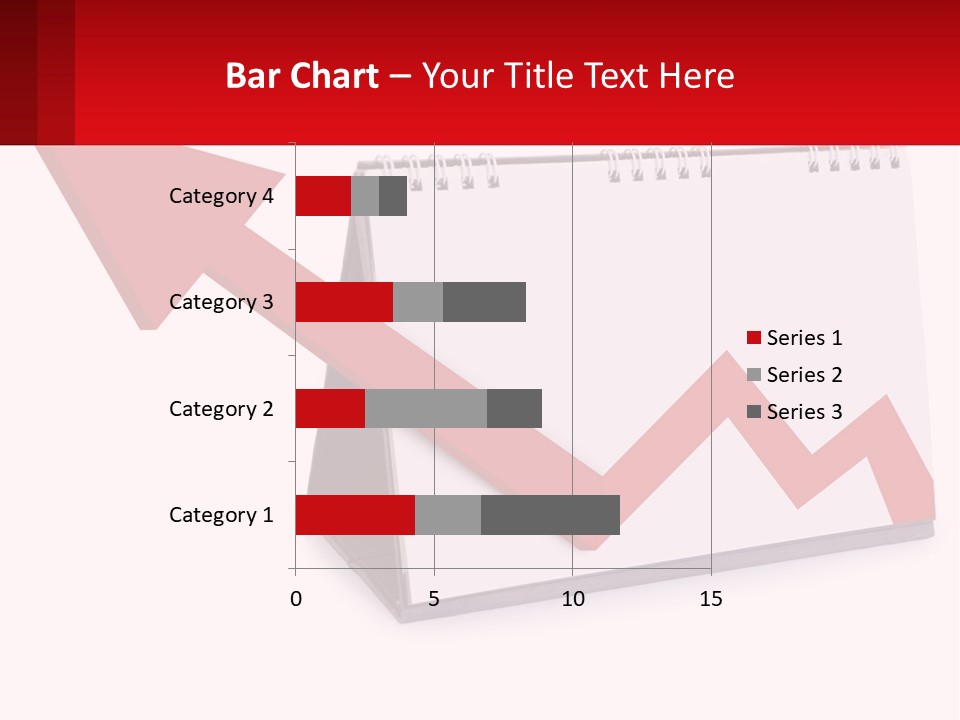 Bar Chart – Your Title Text Here

Category 4
Category 3
Category 2
Category 1

0
5
10
15

Series 1
Series 2
Series 3